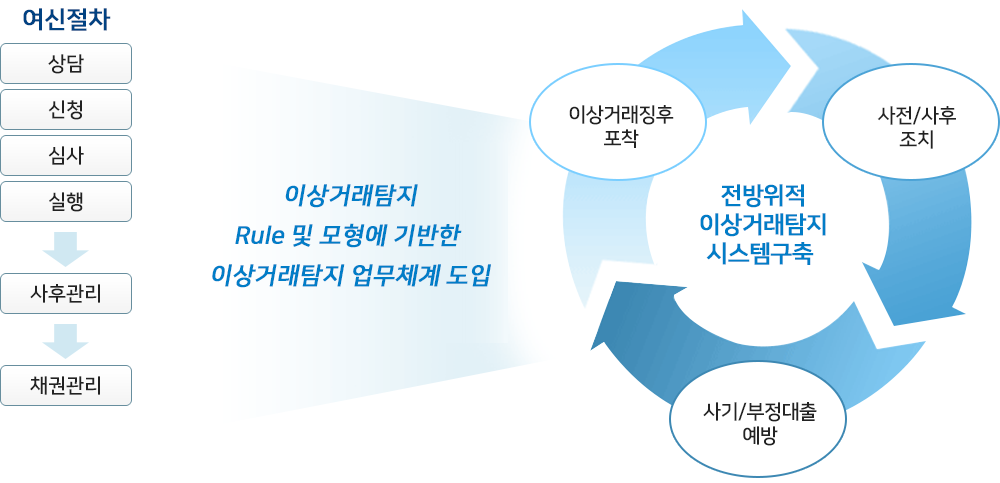 여신절차

상담

신청

심사

실행

사후관리

채권관리

이상거래탐지
Rule 및 모형에 기반한
이상거래탐지 업무체계 도입

이상거래징후
포착

사전/사후
조치

전방위적
이상거래탐지
시스템구축

사기/부정대출
예방